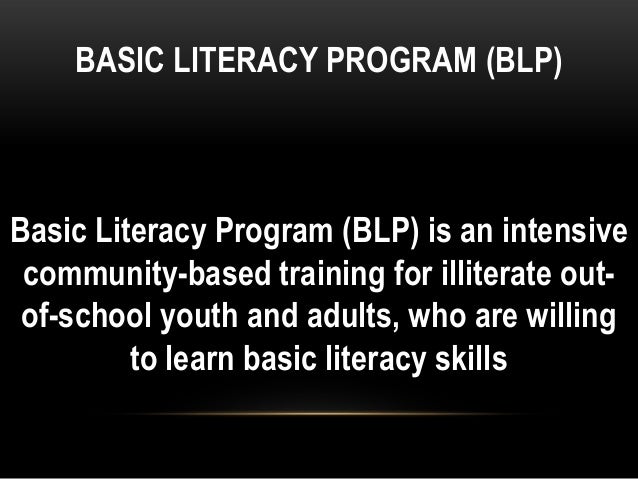 BASIC LITERACY PROGRAM (BLP)

Basic Literacy Program (BLP) is an intensive community-based training for illiterate out-of-school youth and adults, who are willing to learn basic literacy skills